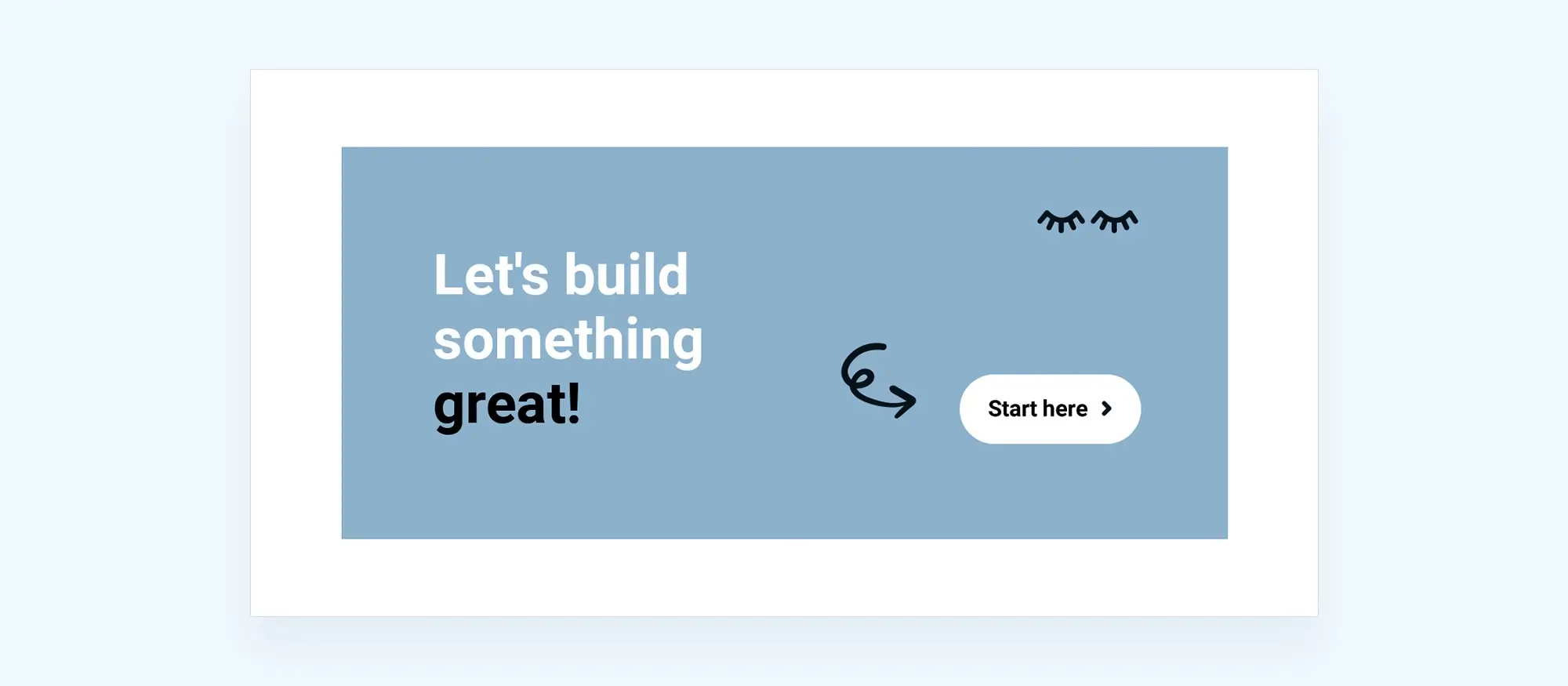 Let's build something great!

Start here